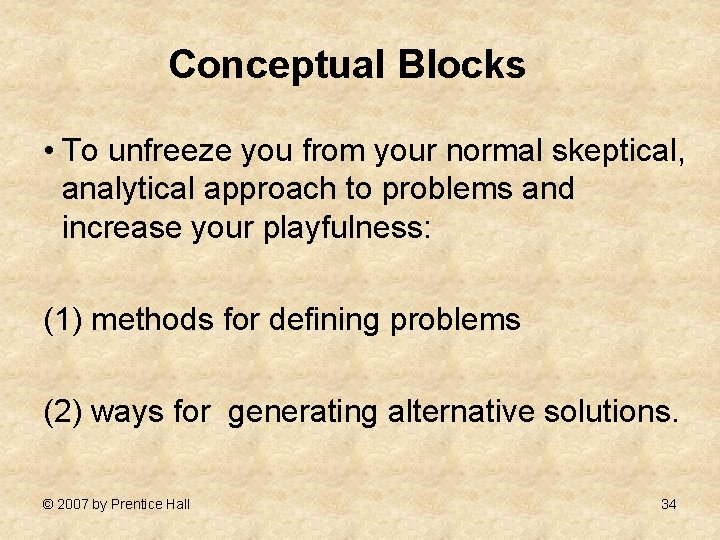 Conceptual Blocks

• To unfreeze you from your normal skeptical, analytical approach to problems and increase your playfulness:

(1) methods for defining problems

(2) ways for generating alternative solutions.

© 2007 by Prentice Hall

34